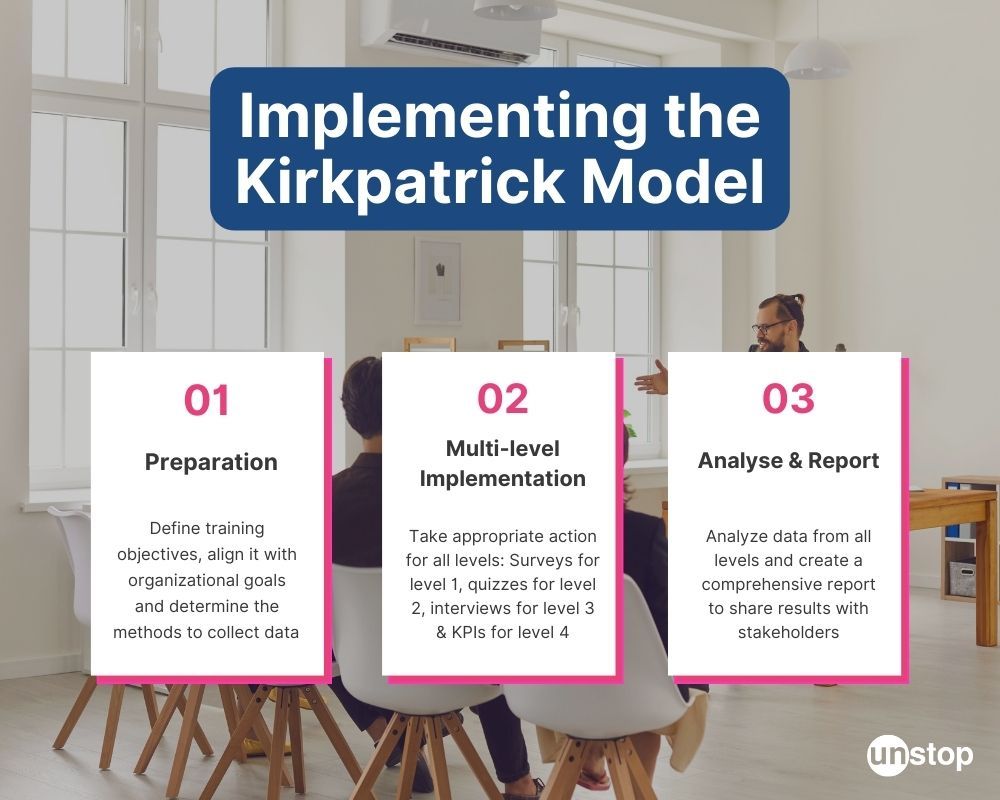 Implementing the Kirkpatrick Model

01

Preparation

Define training objectives, align it with organizational goals and determine the methods to collect data

02

Multi-level Implementation

Take appropriate action for all levels: Surveys for level 1, quizzes for level 2, interviews for level 3 & KPIs for level 4

03

Analyse & Report

Analyze data from all levels and create a comprehensive report to share results with stakeholders

unstop